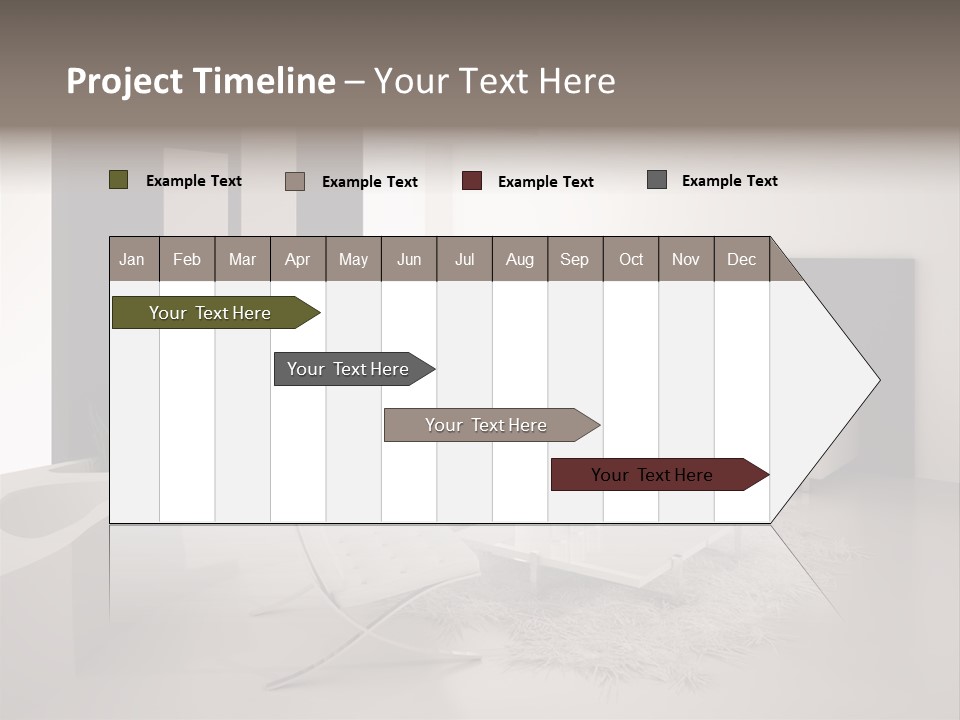 Project Timeline – Your Text Here

Example Text
Example Text
Example Text
Example Text

| Jan | Feb | Mar | Apr | May | Jun | Jul | Aug | Sep | Oct | Nov | Dec |
|---|---|---|---|---|---|---|---|---|---|---|---|

Your Text Here
Your Text Here
Your Text Here
Your Text Here